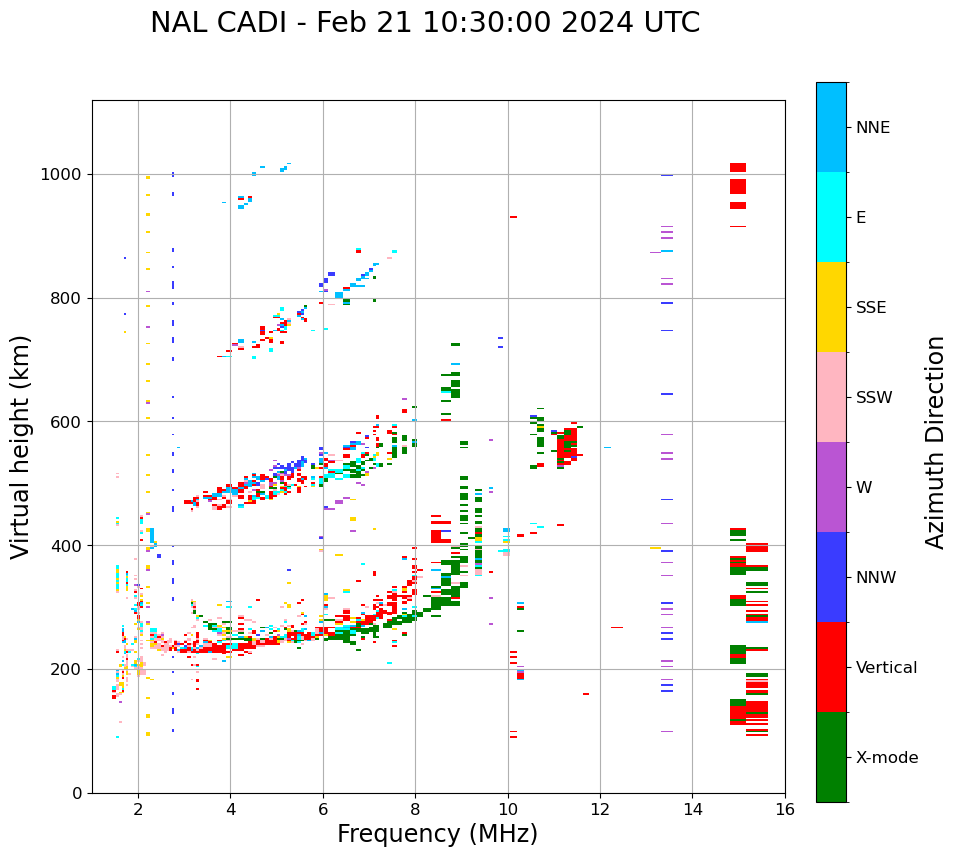 NAL CADI - Feb 21 10:30:00 2024 UTC

Virtual height (km)

1000
800
600
400
200
0

2
4
6
8
10
12
14
16

Frequency (MHz)

NNE
E
SSE
SSW
W
NNW
Vertical
X-mode

Azimuth Direction